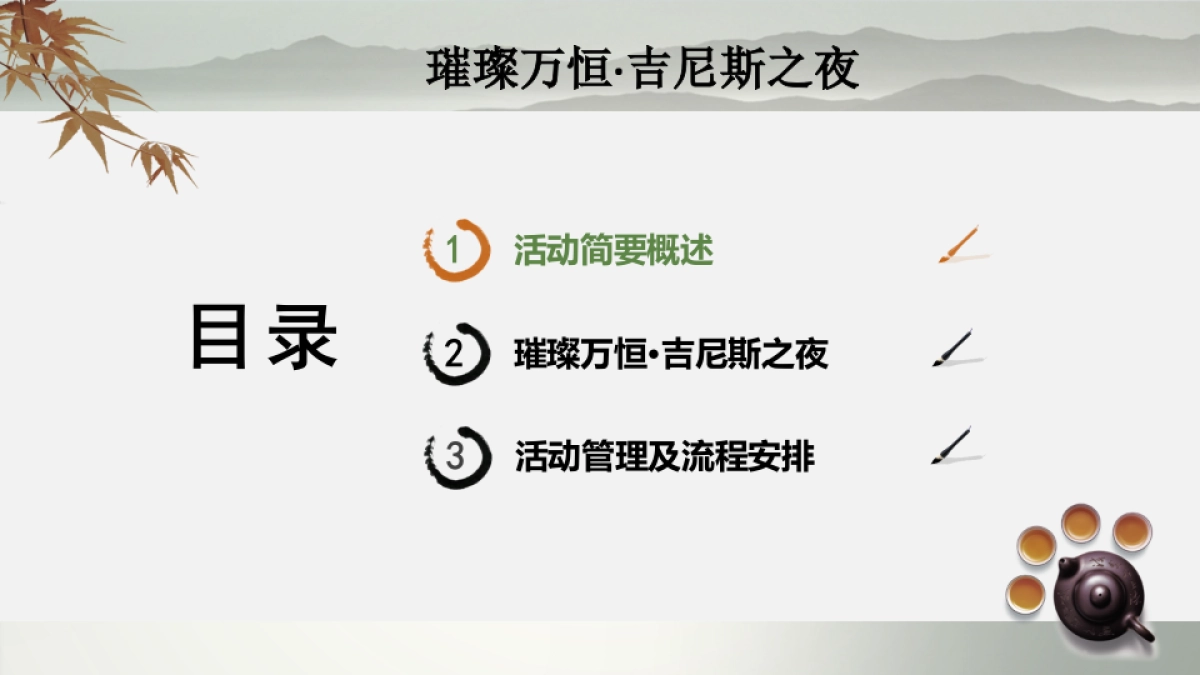 璀璨万恒·吉尼斯之夜

目录

1 活动简要概述

2 璀璨万恒·吉尼斯之夜

3 活动管理及流程安排